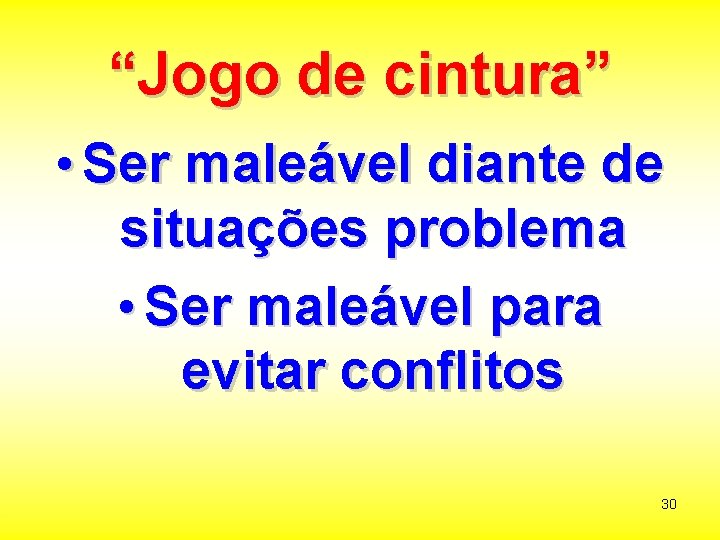 “Jogo de cintura”

• Ser maleável diante de situações problema

• Ser maleável para evitar conflitos

30